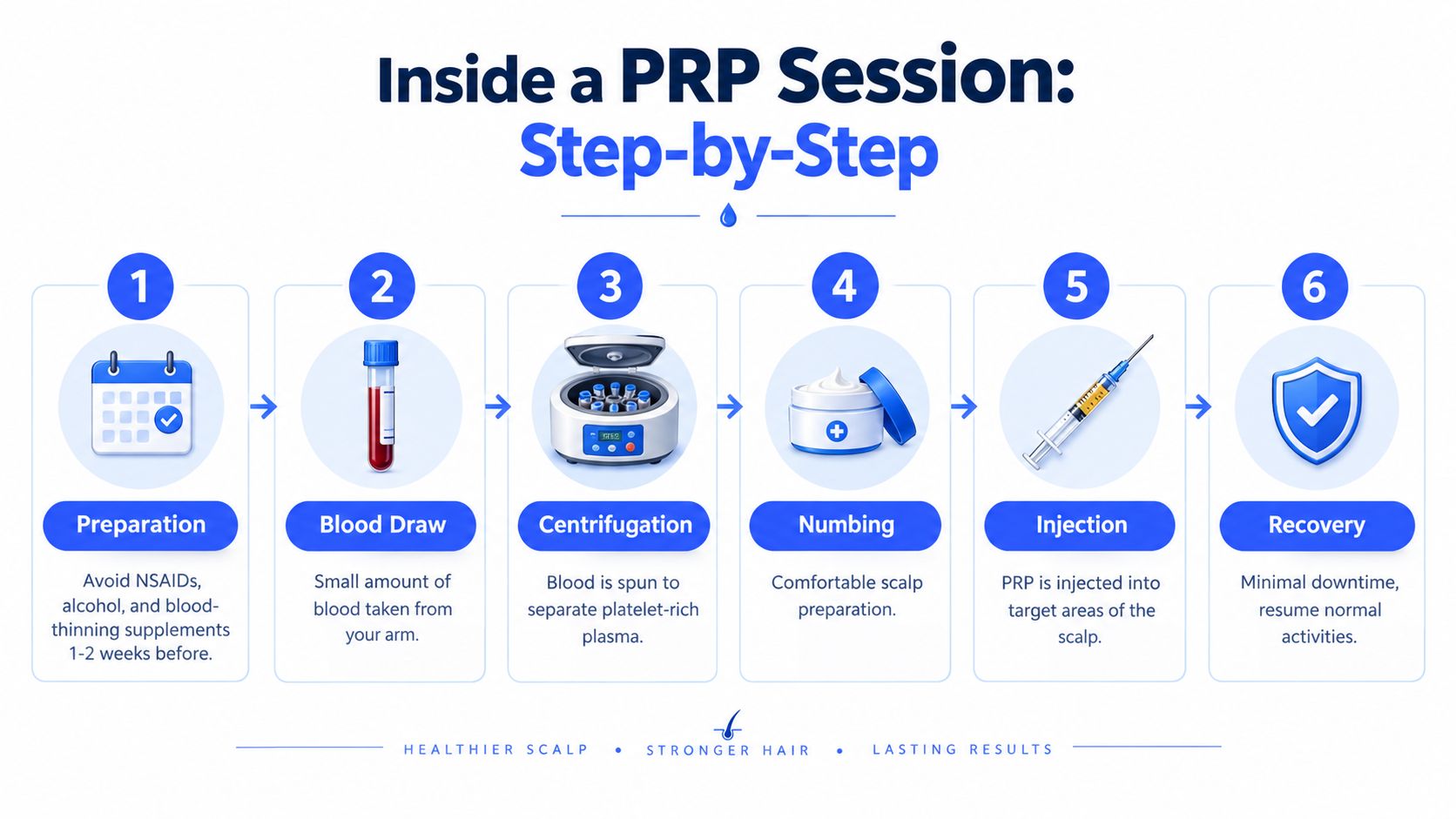 Inside a PRP Session:
Step-by-Step

1
Preparation
Avoid NSAIDs, alcohol, and blood-thinning supplements 1-2 weeks before.

2
Blood Draw
Small amount of blood taken from your arm.

3
Centrifugation
Blood is spun to separate platelet-rich plasma.

4
Numbing
Comfortable scalp preparation.

5
Injection
PRP is injected into target areas of the scalp.

6
Recovery
Minimal downtime, resume normal activities.

HEALTHIER SCALP • STRONGER HAIR • LASTING RESULTS